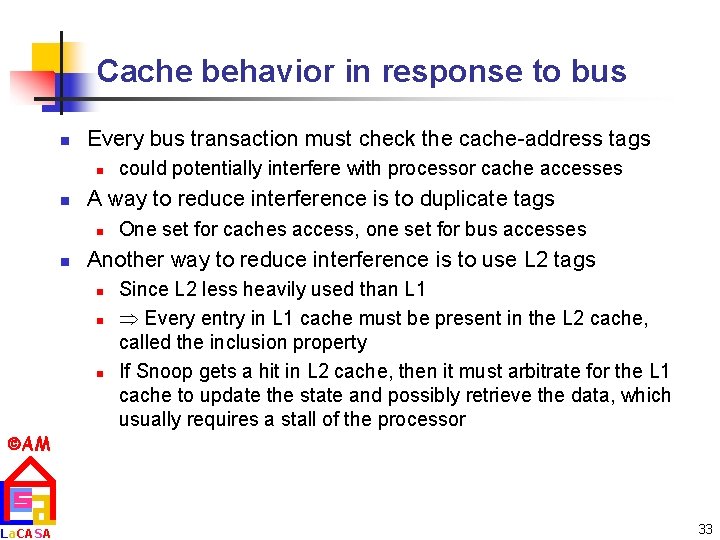 Cache behavior in response to bus

- Every bus transaction must check the cache-address tags
  - could potentially interfere with processor cache accesses
- A way to reduce interference is to duplicate tags
  - One set for caches access, one set for bus accesses
- Another way to reduce interference is to use L2 tags
  - Since L2 less heavily used than L1
  - $\Rightarrow$ Every entry in L1 cache must be present in the L2 cache, called the inclusion property
  - If Snoop gets a hit in L2 cache, then it must arbitrate for the L1 cache to update the state and possibly retrieve the data, which usually requires a stall of the processor

©AM

LaCASA

33